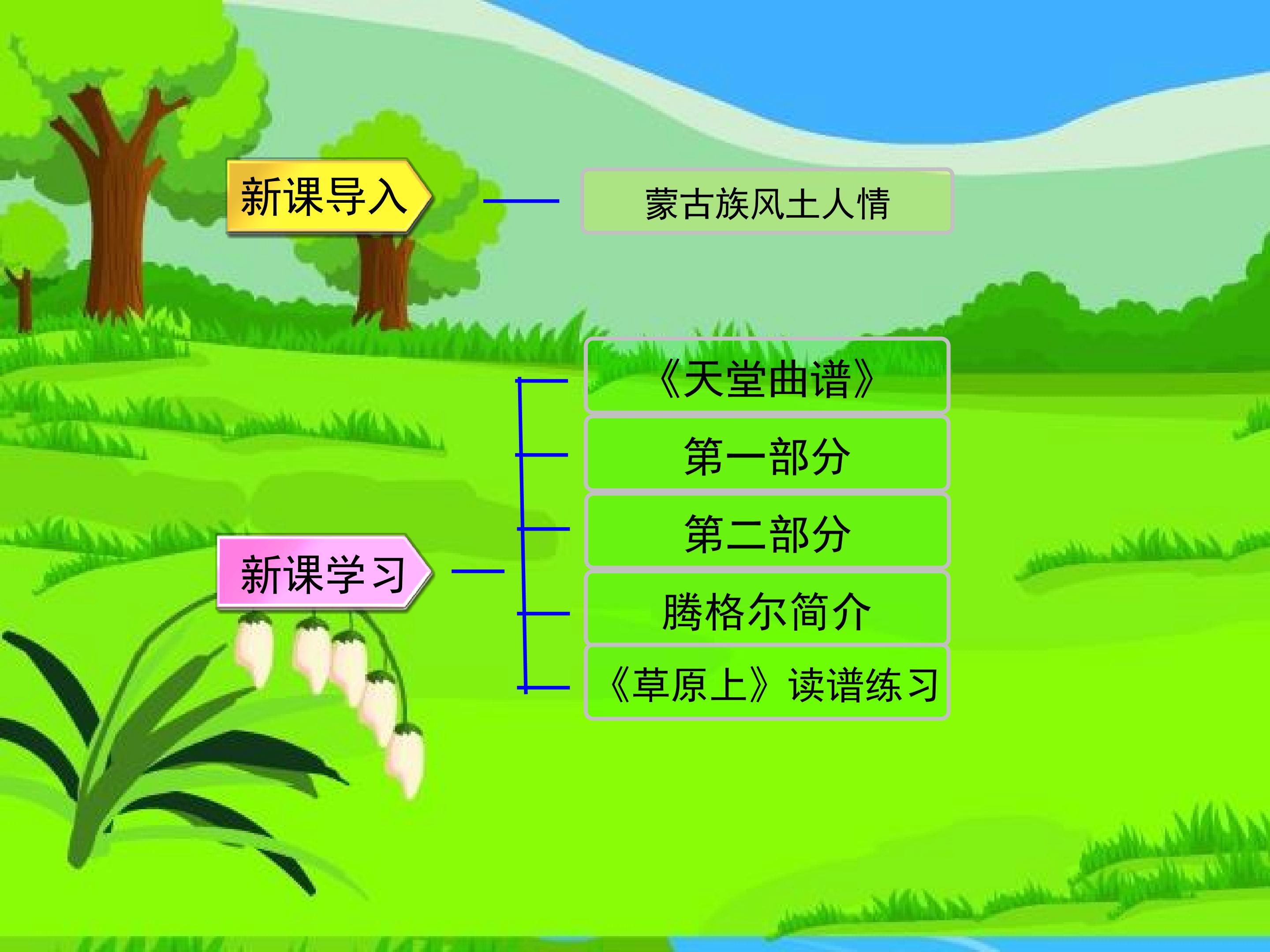 新课导入

蒙古族风土人情

新课学习

《天堂曲谱》

第一部分

第二部分

腾格尔简介

《草原上》读谱练习